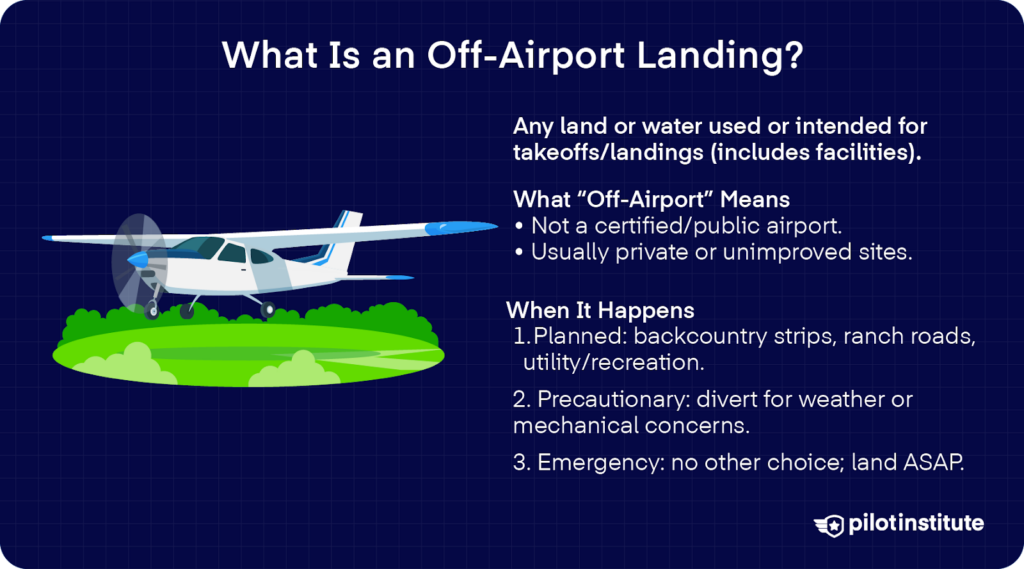 What Is an Off-Airport Landing?

Any land or water used or intended for takeoffs/landings (includes facilities).

What "Off-Airport" Means
• Not a certified/public airport.
• Usually private or unimproved sites.

When It Happens
1. Planned: backcountry strips, ranch roads, utility/recreation.

2. Precautionary: divert for weather or mechanical concerns.

3. Emergency: no other choice; land ASAP.

pilotinstitute